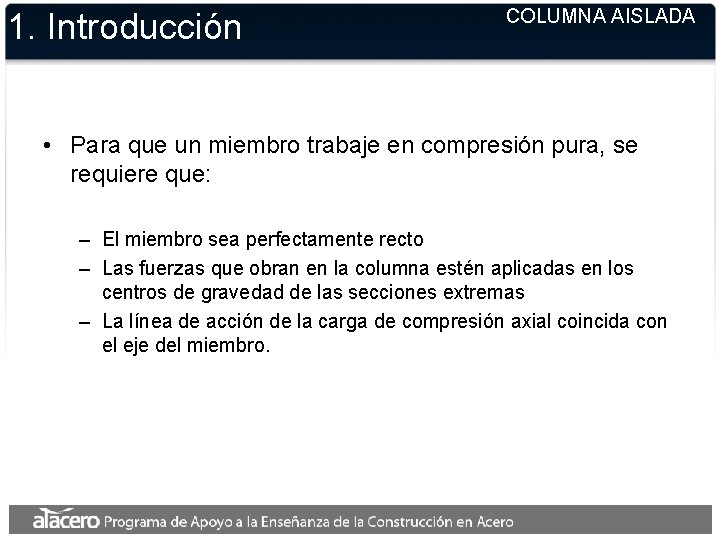 1. Introducción

COLUMNA AISLADA

• Para que un miembro trabaje en compresión pura, se requiere que:

– El miembro sea perfectamente recto
– Las fuerzas que obran en la columna estén aplicadas en los centros de gravedad de las secciones extremas
– La línea de acción de la carga de compresión axial coincida con el eje del miembro.

alacero Programa de Apoyo a la Enseñanza de la Construcción en Acero